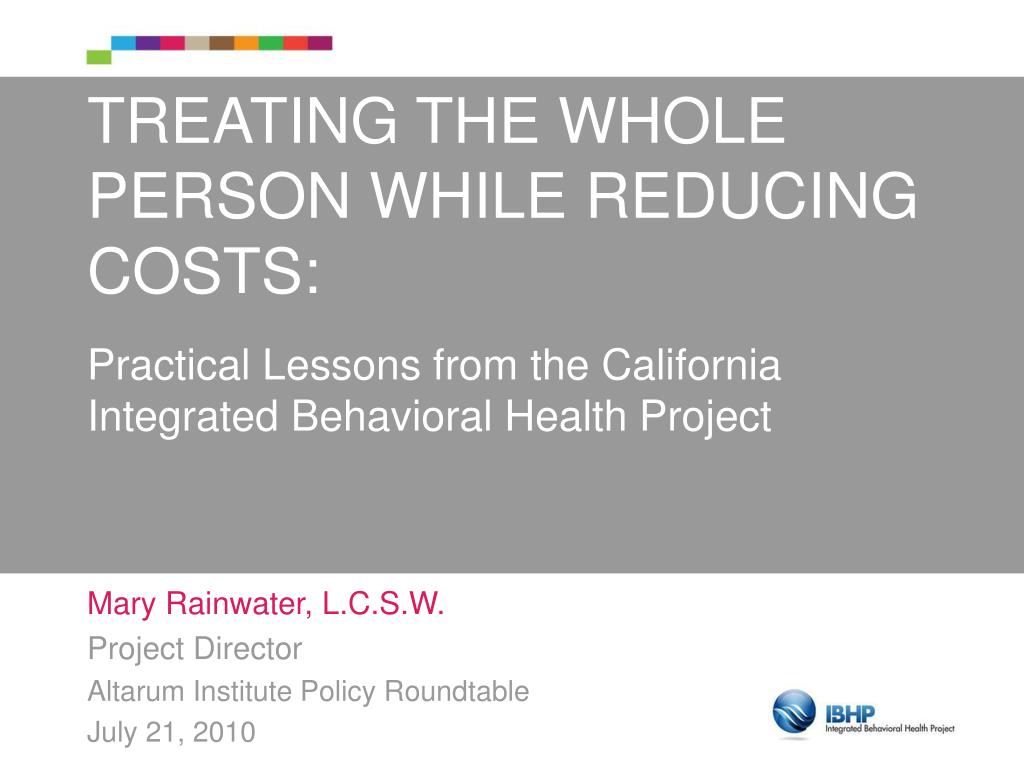 TREATING THE WHOLE PERSON WHILE REDUCING COSTS:

Practical Lessons from the California Integrated Behavioral Health Project

Mary Rainwater, L.C.S.W.
Project Director
Altarum Institute Policy Roundtable
July 21, 2010

IBHP
Integrated Behavioral Health Project